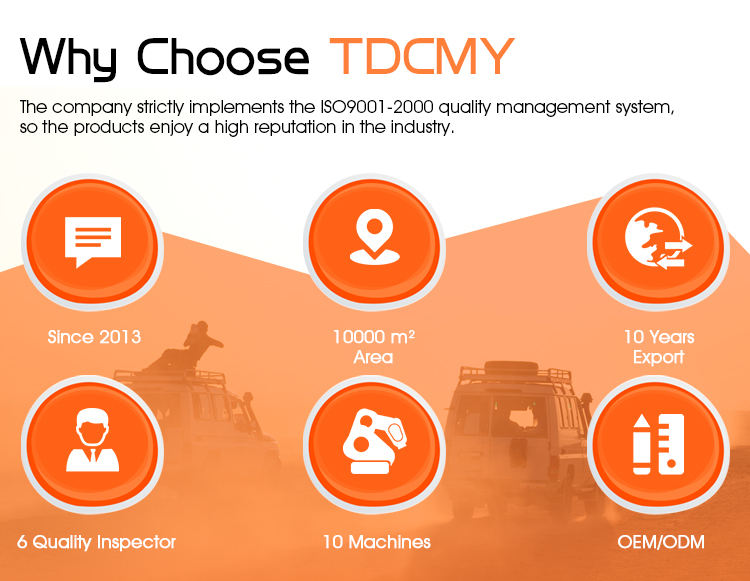 Why Choose TDCMY

The company strictly implements the ISO9001-2000 quality management system, so the products enjoy a high reputation in the industry.

Since 2013

10000 m² Area

10 Years Export

6 Quality Inspector

10 Machines

OEM/ODM